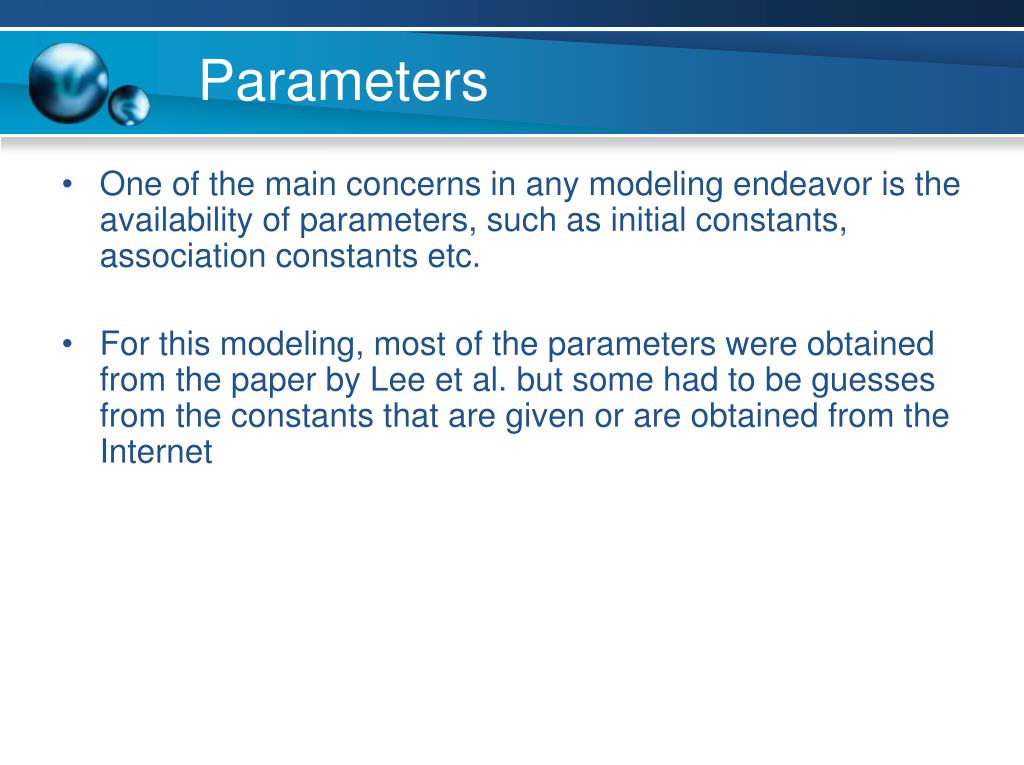 Parameters

• One of the main concerns in any modeling endeavor is the availability of parameters, such as initial constants, association constants etc.

• For this modeling, most of the parameters were obtained from the paper by Lee et al. but some had to be guesses from the constants that are given or are obtained from the Internet